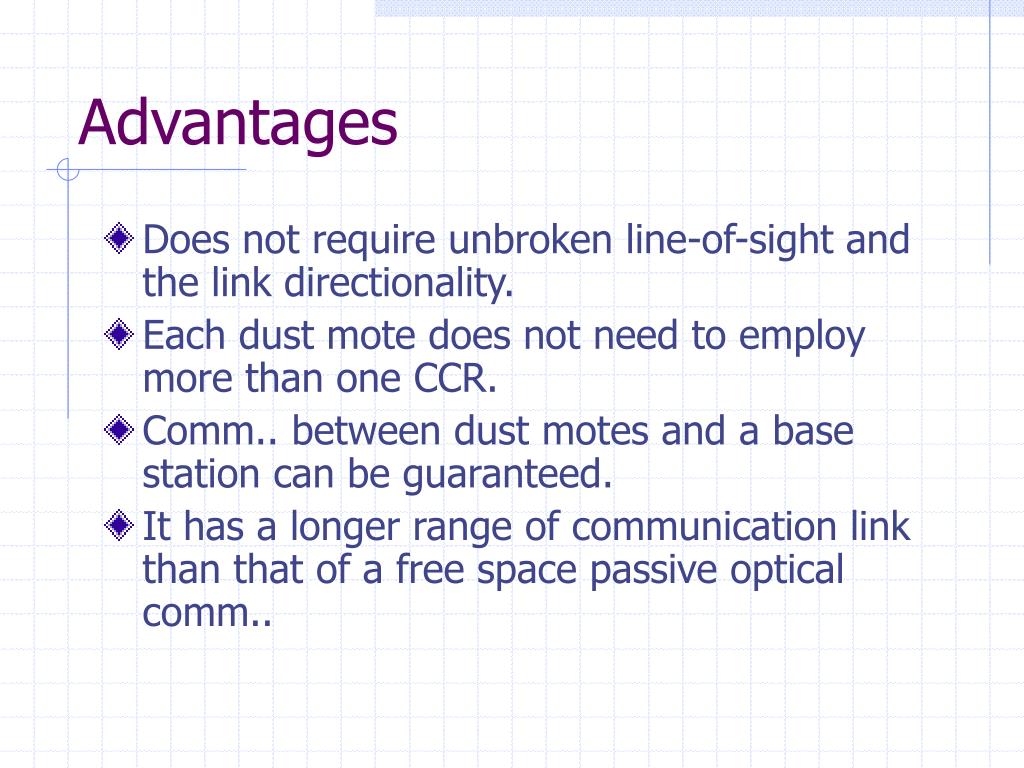 Advantages

Does not require unbroken line-of-sight and the link directionality.

Each dust mote does not need to employ more than one CCR.

Comm.. between dust motes and a base station can be guaranteed.

It has a longer range of communication link than that of a free space passive optical comm..